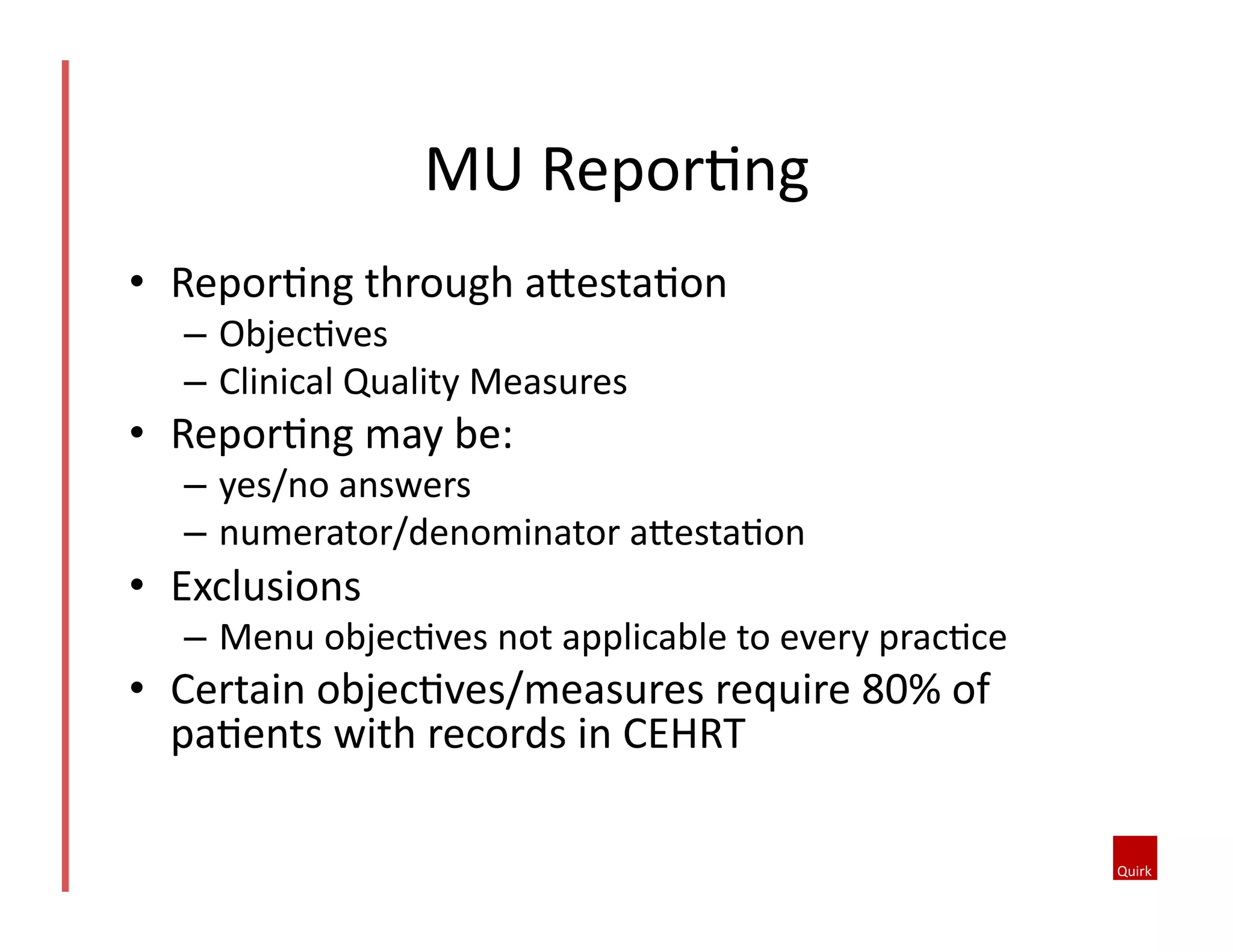 MU Reporting

• Reporting through attestation
  – Objectives
  – Clinical Quality Measures
• Reporting may be:
  – yes/no answers
  – numerator/denominator attestation
• Exclusions
  – Menu objectives not applicable to every practice
• Certain objectives/measures require 80% of patients with records in CEHRT

Quirk